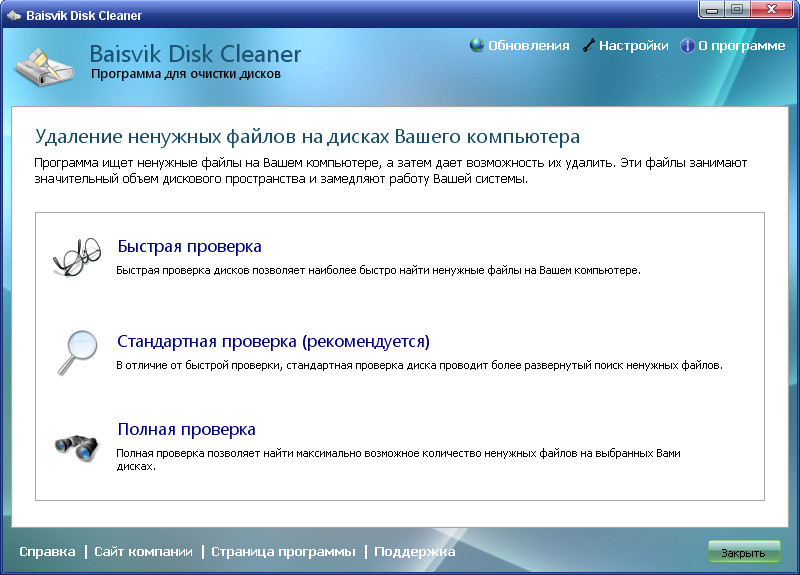 Baisvik Disk Cleaner

Baisvik Disk Cleaner
Программа для очистки дисков

Обновления  Настройки  О программе

Удаление ненужных файлов на дисках Вашего компьютера

Программа ищет ненужные файлы на Вашем компьютере, а затем дает возможность их удалить. Эти файлы занимают значительный объем дискового пространства и замедляют работу Вашей системы.

Быстрая проверка

Быстрая проверка дисков позволяет наиболее быстро найти ненужные файлы на Вашем компьютере.

Стандартная проверка (рекомендуется)

В отличие от быстрой проверки, стандартная проверка диска проводит более развернутый поиск ненужных файлов.

Полная проверка

Полная проверка позволяет найти максимально возможное количество ненужных файлов на выбранных Вами дисках.

Справка | Сайт компании | Страница программы | Поддержка

Закрыть